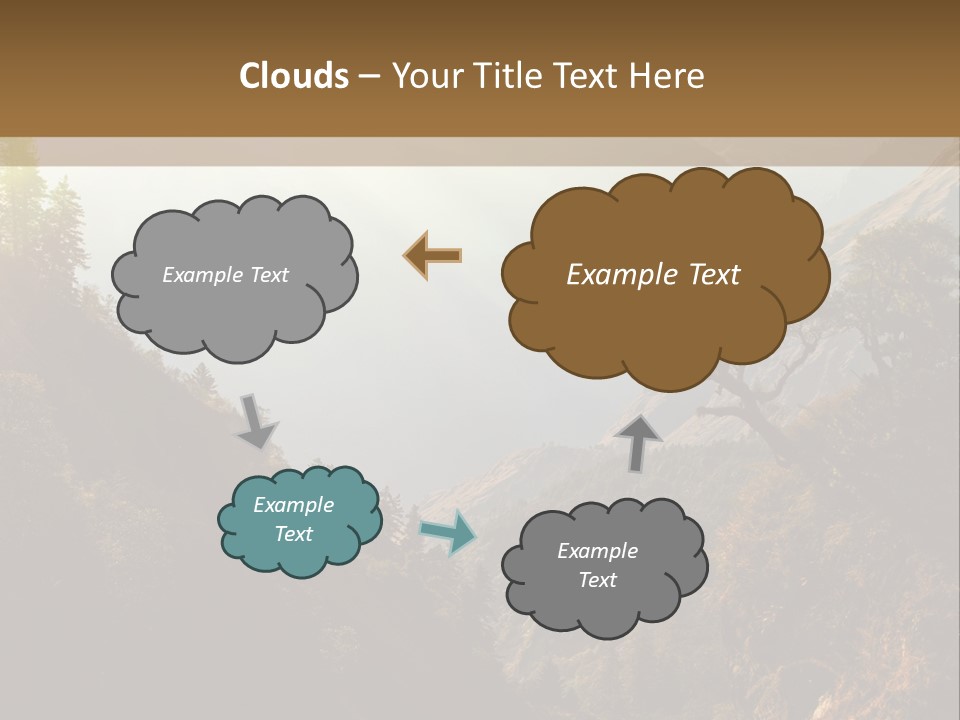 Clouds – Your Title Text Here

Example Text

Example Text

Example Text

Example Text